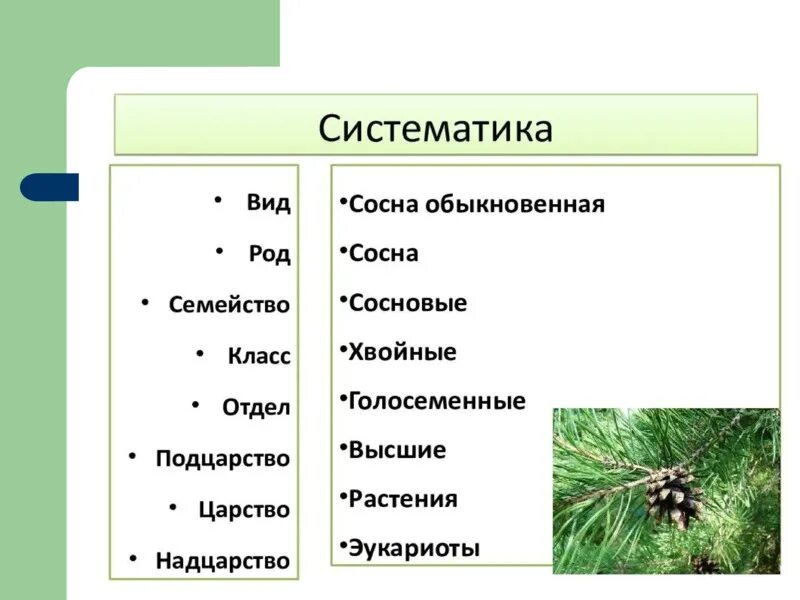 Систематика

• Вид
• Род
• Семейство
• Класс
• Отдел
• Подцарство
• Царство
• Надцарство

•Сосна обыкновенная
•Сосна
•Сосновые
•Хвойные
•Голосеменные
•Высшие
•Растения
•Эукариоты